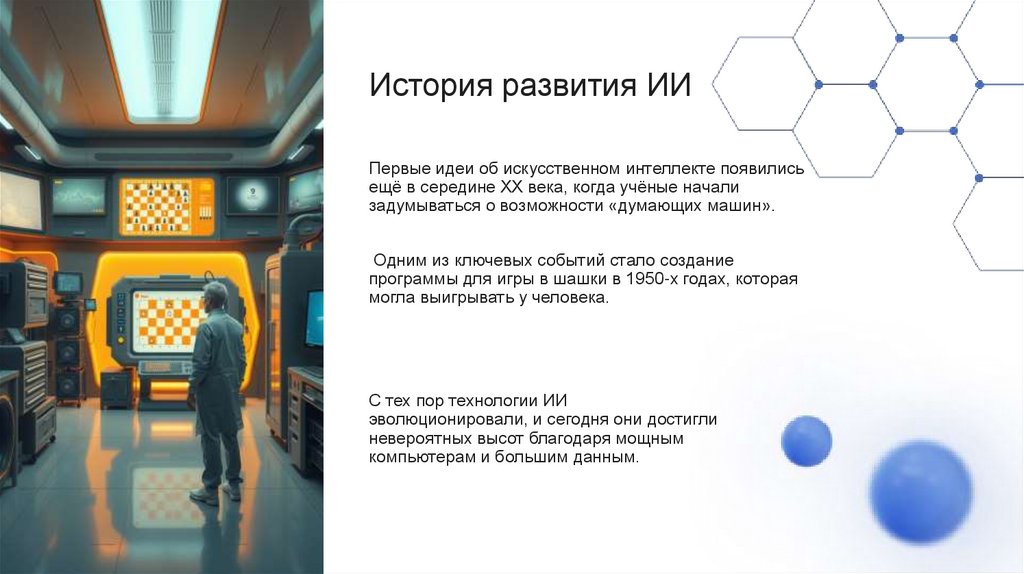 История развития ИИ

Первые идеи об искусственном интеллекте появились ещё в середине XX века, когда учёные начали задумываться о возможности «думающих машин».

Одним из ключевых событий стало создание программы для игры в шашки в 1950-х годах, которая могла выигрывать у человека.

С тех пор технологии ИИ эволюционировали, и сегодня они достигли невероятных высот благодаря мощным компьютерам и большим данным.